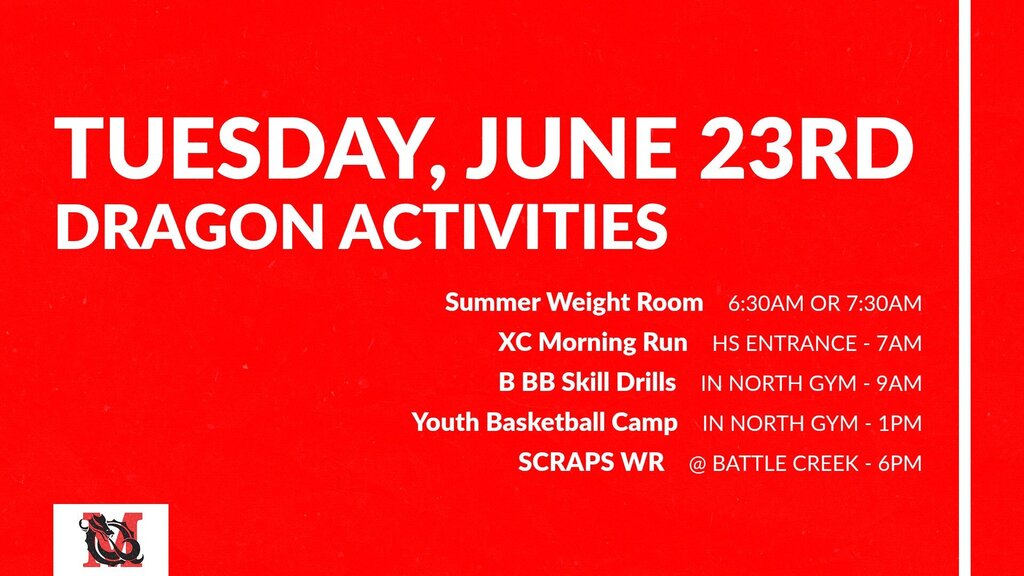 TUESDAY, JUNE 23RD
DRAGON ACTIVITIES

Summer Weight Room 6:30AM OR 7:30AM
XC Morning Run HS ENTRANCE - 7AM
B BB Skill Drills IN NORTH GYM - 9AM
Youth Basketball Camp IN NORTH GYM - 1PM
SCRAPS WR @ BATTLE CREEK - 6PM

M